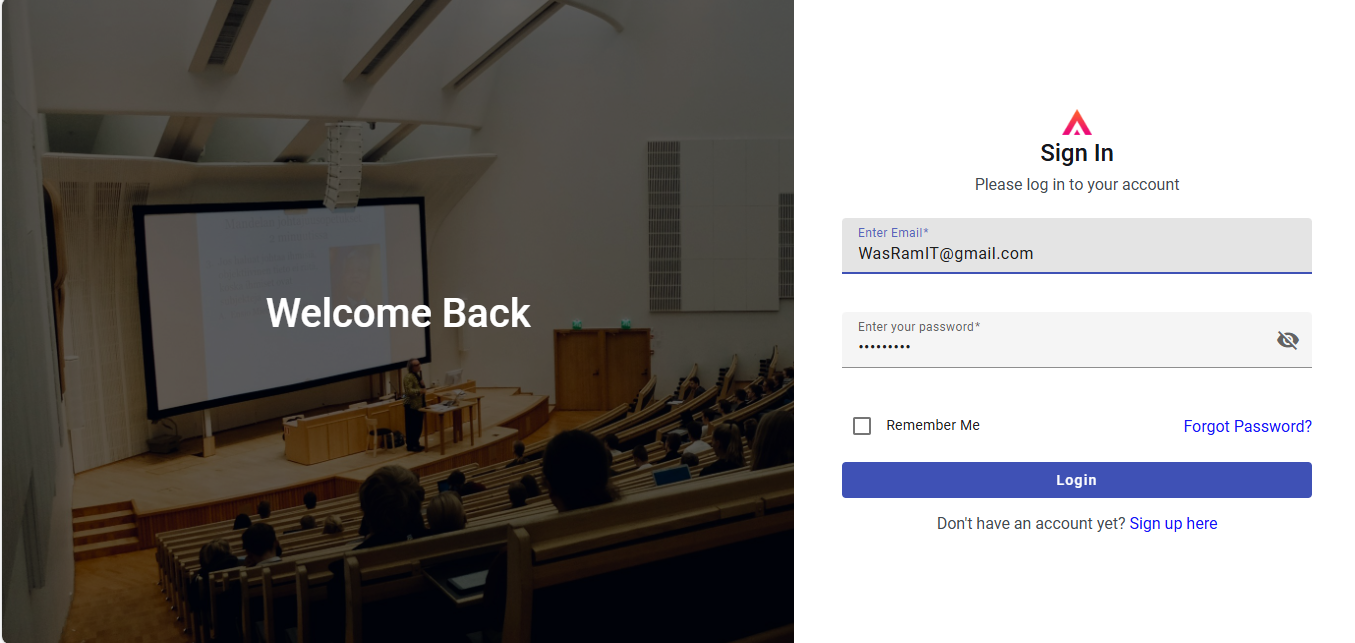 Welcome Back

Sign In

Please log in to your account

Enter Email*
WasRamIT@gmail.com

Enter your password*
•••••••••

Remember Me

Forgot Password?

Login

Don't have an account yet? Sign up here